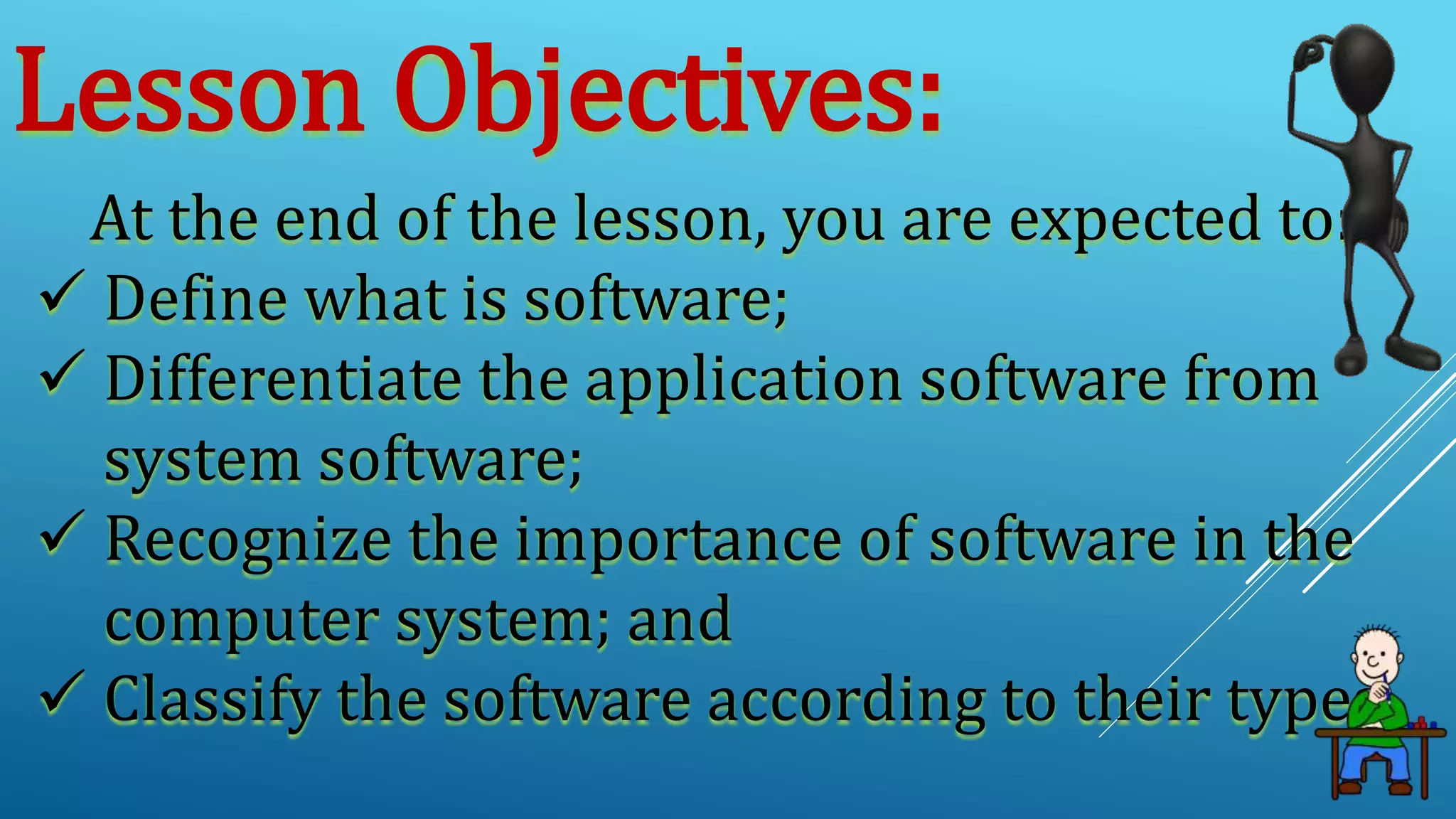 Lesson Objectives:

At the end of the lesson, you are expected to:

✓ Define what is software;

✓ Differentiate the application software from system software;

✓ Recognize the importance of software in the computer system; and

✓ Classify the software according to their type